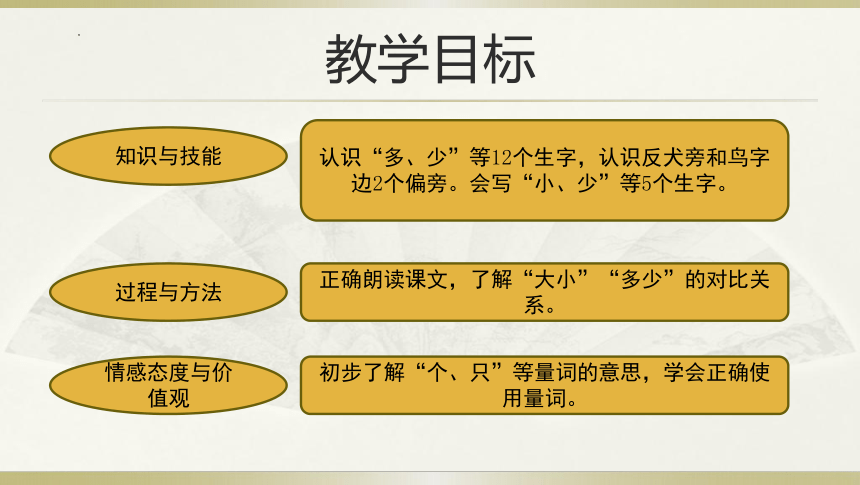 教学目标

知识与技能

认识“多、少”等12个生字，认识反犬旁和鸟字边2个偏旁。会写“小、少”等5个生字。

过程与方法

正确朗读课文，了解“大小”“多少”的对比关系。

情感态度与价值观

初步了解“个、只”等量词的意思，学会正确使用量词。